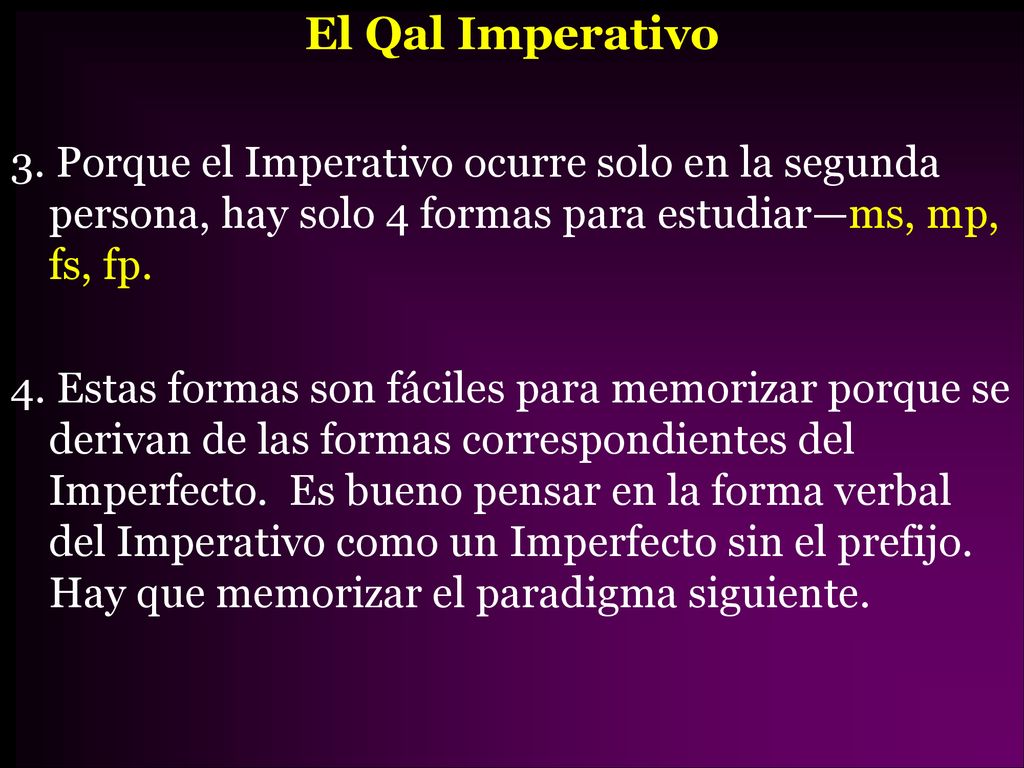 El Qal Imperativo

3. Porque el Imperativo ocurre solo en la segunda persona, hay solo 4 formas para estudiar—ms, mp, fs, fp.

4. Estas formas son fáciles para memorizar porque se derivan de las formas correspondientes del Imperfecto.  Es bueno pensar en la forma verbal del Imperativo como un Imperfecto sin el prefijo. Hay que memorizar el paradigma siguiente.